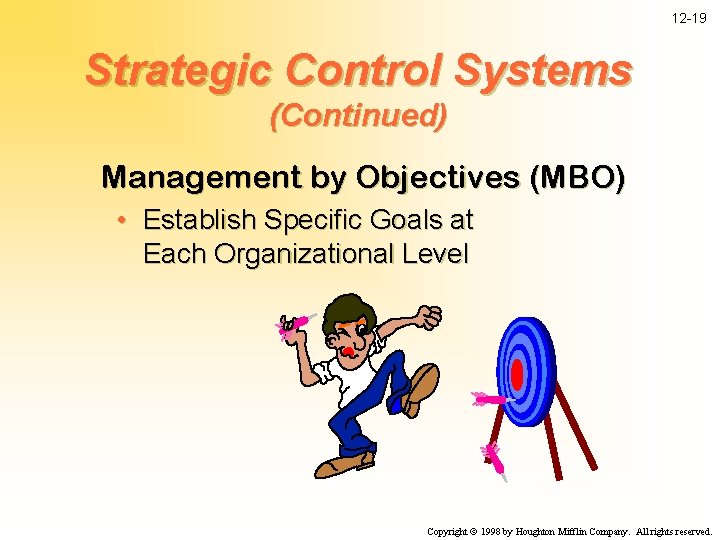 12-19

Strategic Control Systems
(Continued)

Management by Objectives (MBO)

• Establish Specific Goals at Each Organizational Level

Copyright © 1998 by Houghton Mifflin Company. All rights reserved.